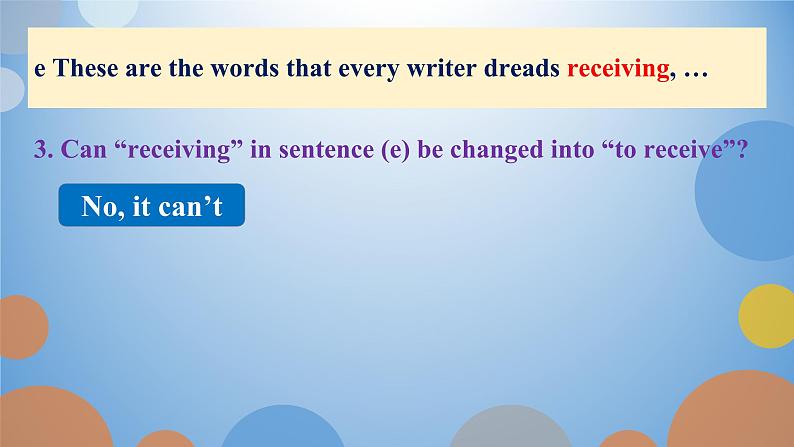 e These are the words that every writer dreads receiving, …

3. Can “receiving” in sentence (e) be changed into “to receive”?

No, it can’t